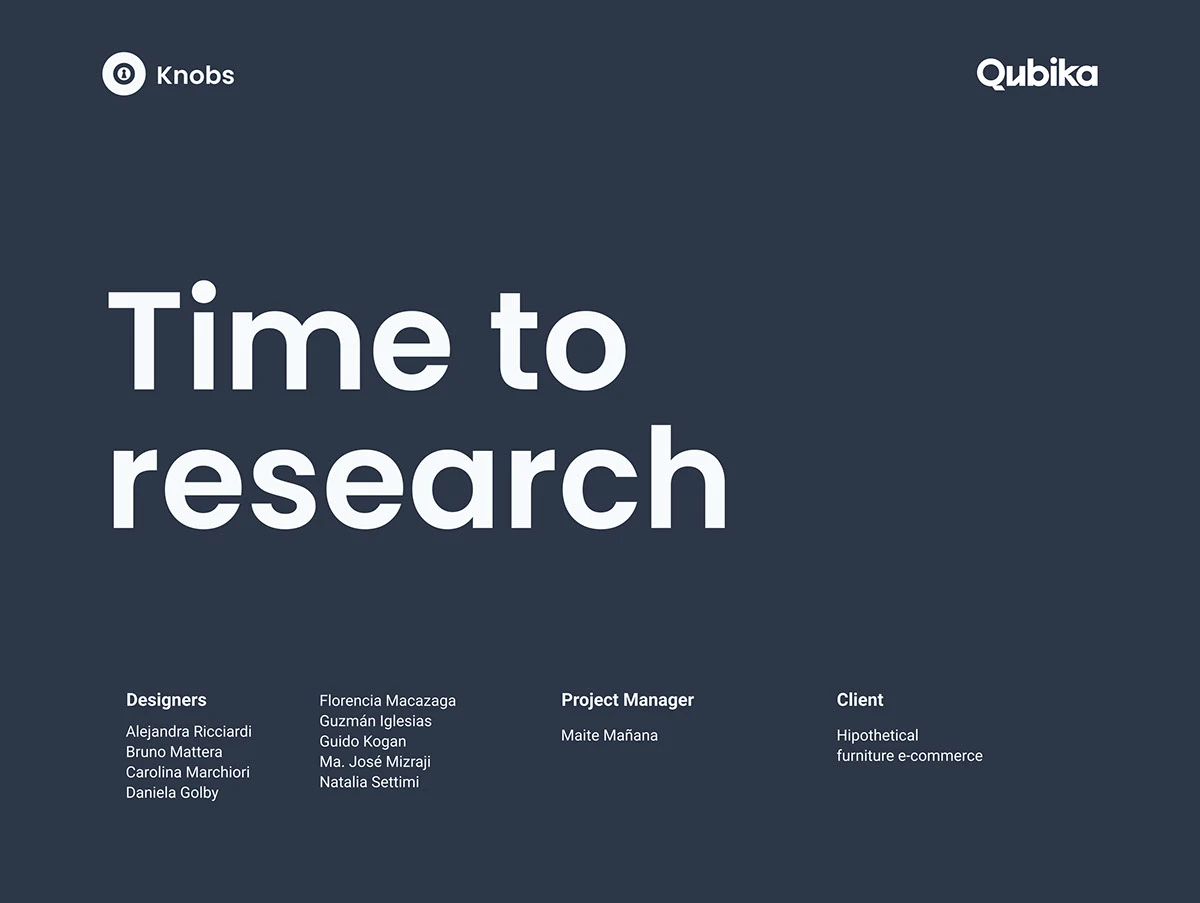 Knobs

Qubika

Time to research

Designers

Alejandra Ricciardi
Bruno Mattera
Carolina Marchiori
Daniela Golby

Florencia Macazaga
Guzmán Iglesias
Guido Kogan
Ma. José Mizraji
Natalia Settimi

Project Manager

Maite Mañana

Client

Hipothetical
furniture e-commerce